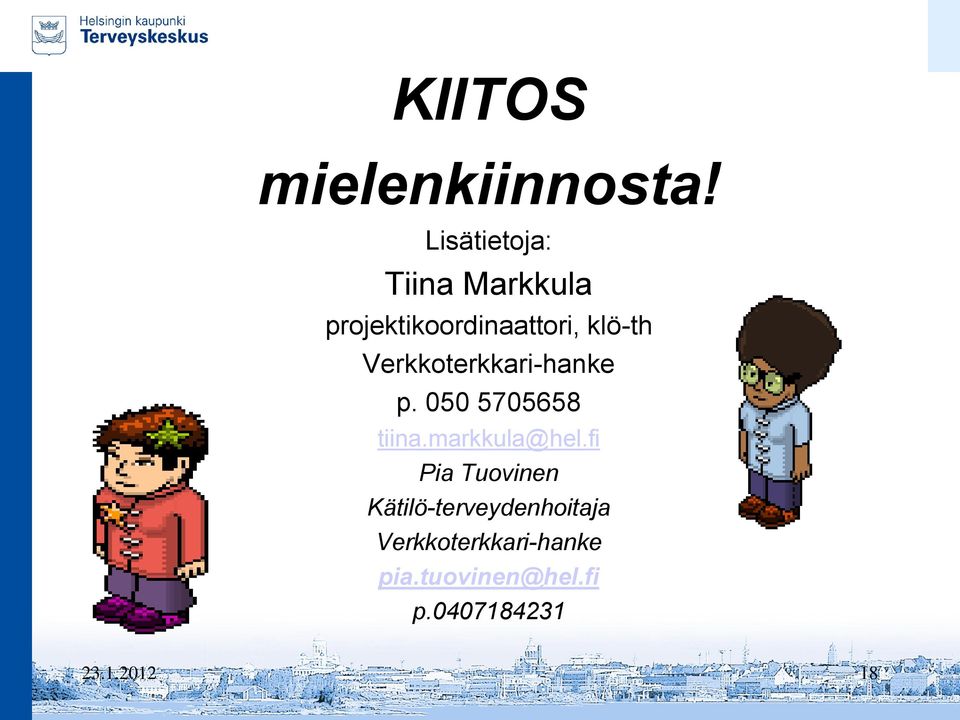 Helsingin kaupunki
Terveyskeskus

KIITOS
mielenkiinnosta!

Lisätietoja:
Tiina Markkula
projektikoordinaattori, klö-th
Verkkoterkkari-hanke
p. 050 5705658
tiina.markkula@hel.fi
Pia Tuovinen
Kätilö-terveydenhoitaja
Verkkoterkkari-hanke
pia.tuovinen@hel.fi
p.0407184231

23.1.2012
18